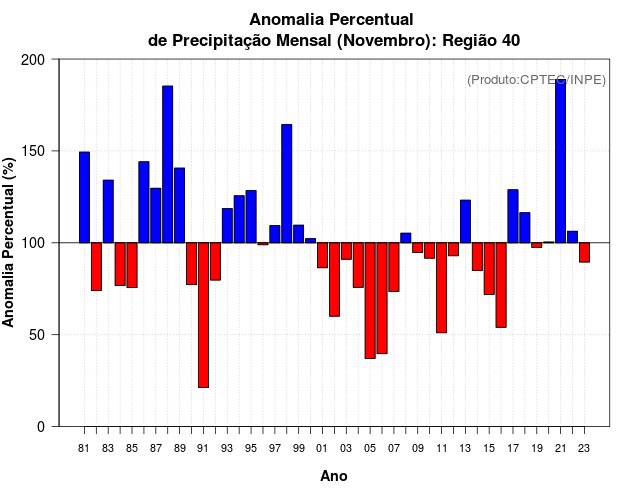 Anomalia Percentual
de Precipitação Mensal (Novembro): Região 40

(Produto:CPTEC/INPE)

Anomalia Percentual (%)

200
150
100
50
0

81 83 85 87 89 91 93 95 97 99 01 03 05 07 09 11 13 15 17 19 21 23

Ano